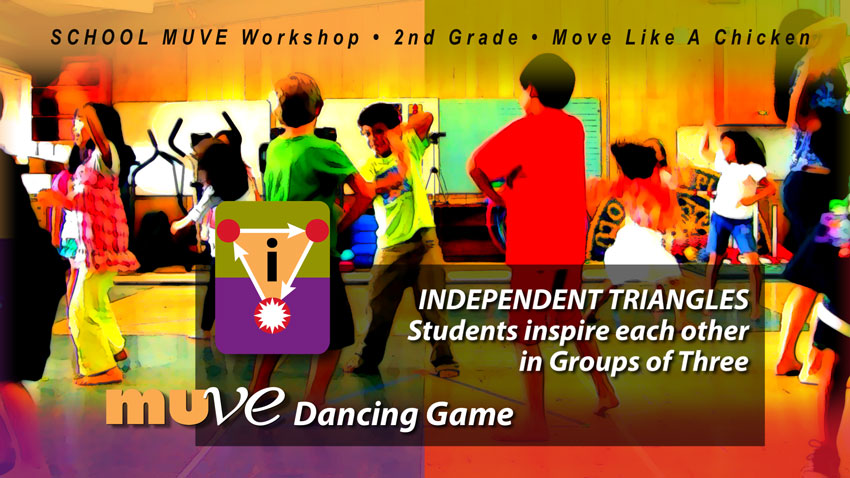 SCHOOL MUVE Workshop • 2nd Grade • Move Like A Chicken

i

INDEPENDENT TRIANGLES
Students inspire each other in Groups of Three

muve Dancing Game